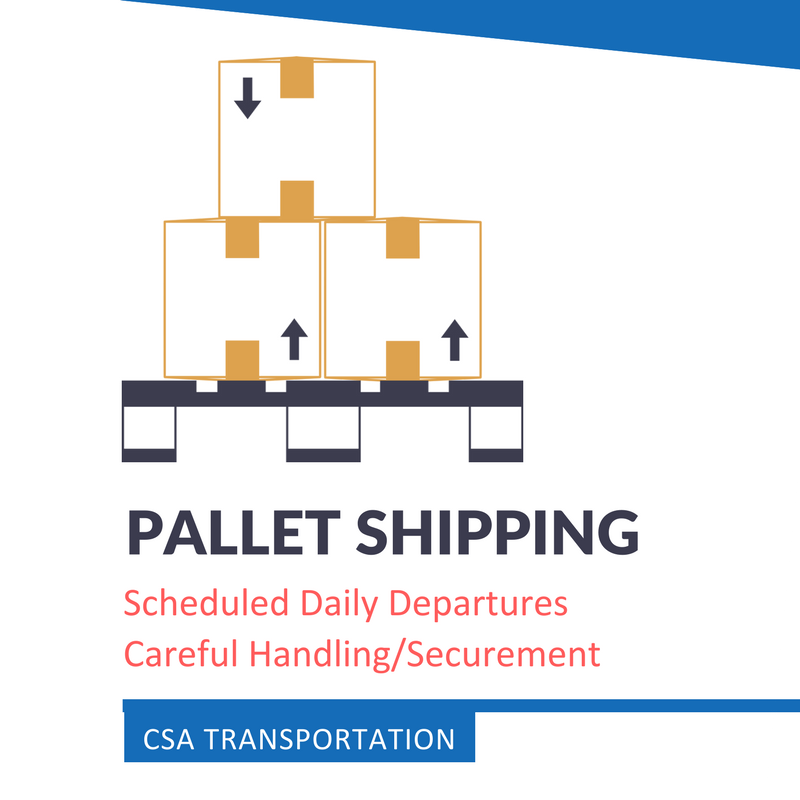 PALLET SHIPPING

Scheduled Daily Departures
Careful Handling/Securement

CSA TRANSPORTATION